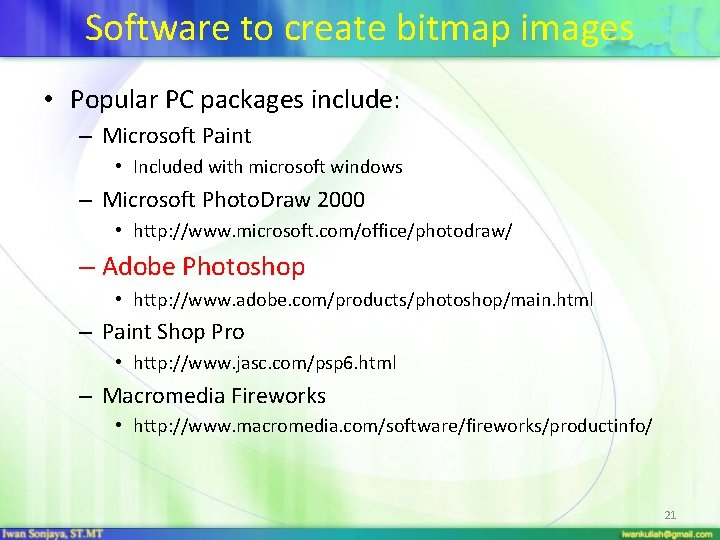 Software to create bitmap images

• Popular PC packages include:
– Microsoft Paint
• Included with microsoft windows
– Microsoft PhotoDraw 2000
• http://www.microsoft.com/office/photodraw/
– Adobe Photoshop
• http://www.adobe.com/products/photoshop/main.html
– Paint Shop Pro
• http://www.jasc.com/psp6.html
– Macromedia Fireworks
• http://www.macromedia.com/software/fireworks/productinfo/

21

Iwan Sonjaya, ST.MT

iwankuliah@gmail.com